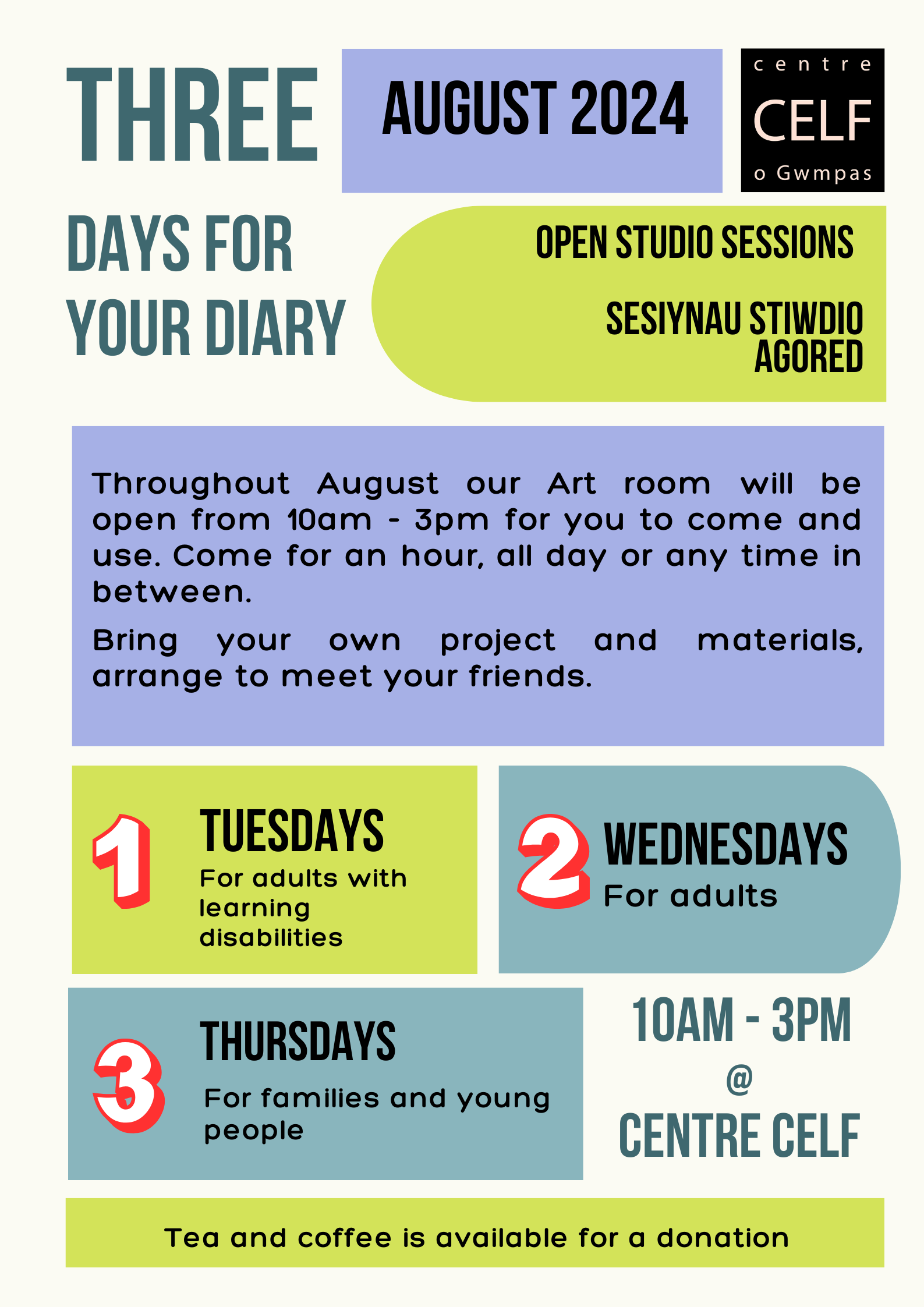 THREE

AUGUST 2024

centre
CELF
o Gwmpas

DAYS FOR YOUR DIARY

OPEN STUDIO SESSIONS

SESIYNAU STIWDIO AGORED

Throughout August our Art room will be open from 10am - 3pm for you to come and use. Come for an hour, all day or any time in between.

Bring your own project and materials, arrange to meet your friends.

1 TUESDAYS
For adults with learning disabilities

2 WEDNESDAYS
For adults

3 THURSDAYS
For families and young people

10AM - 3PM
@
CENTRE CELF

Tea and coffee is available for a donation